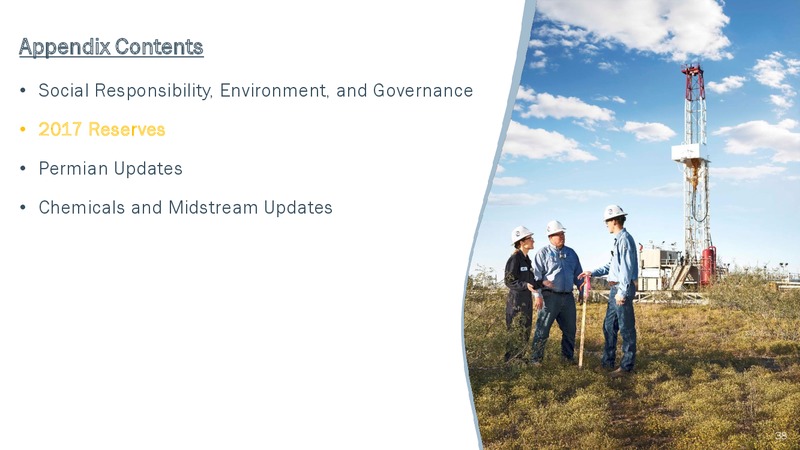 Appendix Contents

• Social Responsibility, Environment, and Governance

• 2017 Reserves

• Permian Updates

• Chemicals and Midstream Updates

38